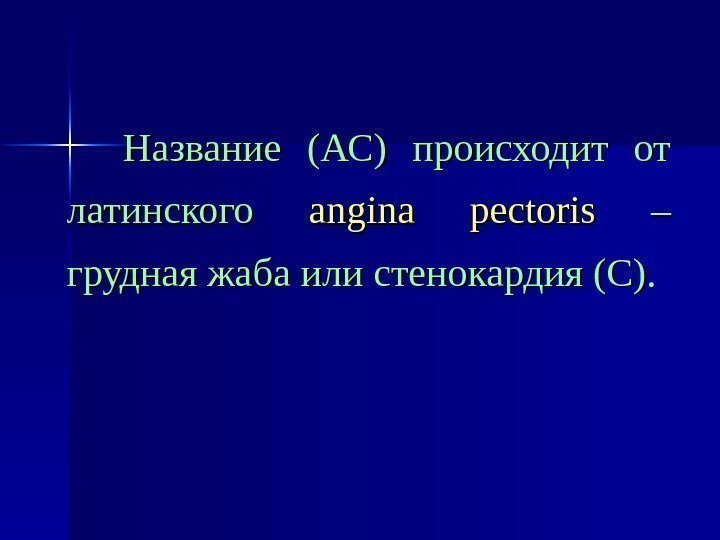 Название (АС) происходит от латинского angina pectoris – грудная жаба или стенокардия (С).